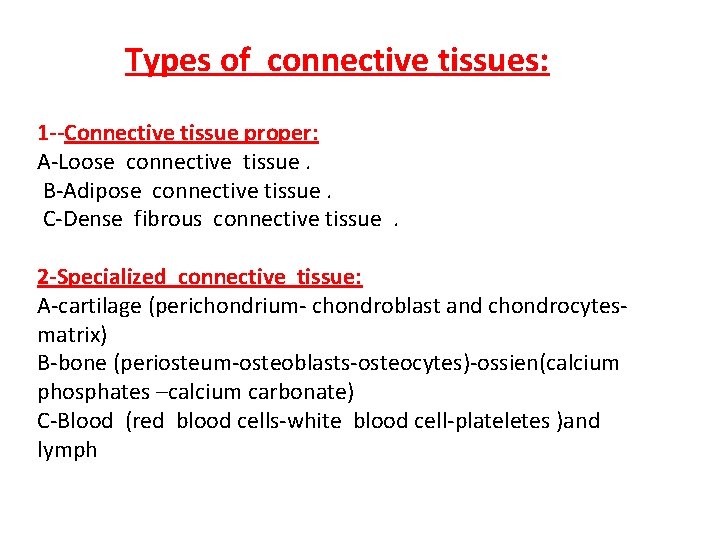 Types of connective tissues:

1--Connective tissue proper:
A-Loose connective tissue .
B-Adipose connective tissue .
C-Dense fibrous connective tissue .

2-Specialized connective tissue:
A-cartilage (perichondrium- chondroblast and chondrocytes-matrix)
B-bone (periosteum-osteoblasts-osteocytes)-ossien(calcium phosphates –calcium carbonate)
C-Blood (red blood cells-white blood cell-plateletes )and lymph